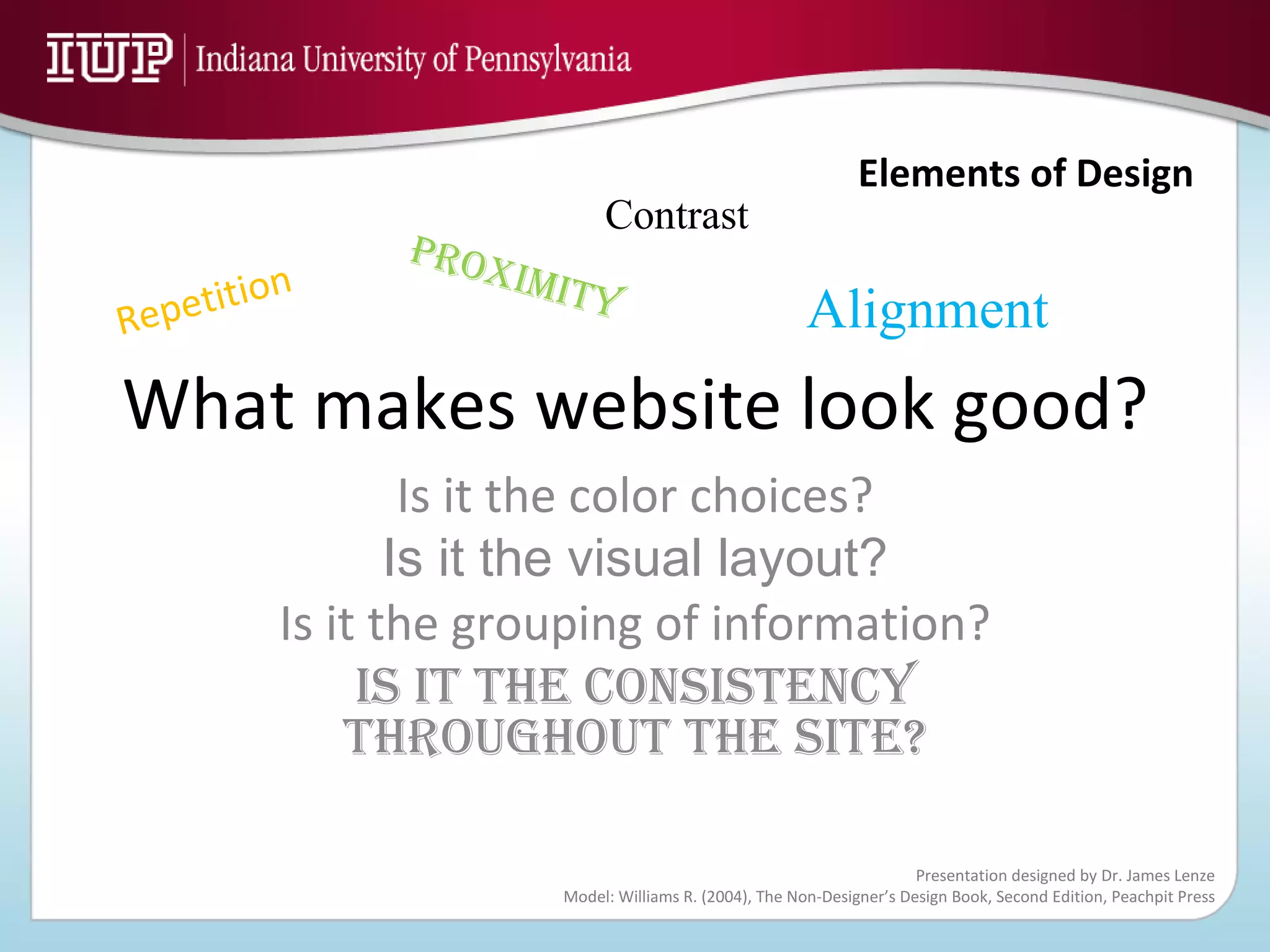 IUP Indiana University of Pennsylvania

Elements of Design

Contrast

PROXIMITY

Repetition

Alignment

What makes website look good?

Is it the color choices?

Is it the visual layout?

Is it the grouping of information?

IS IT THE CONSISTENCY THROUGHOUT THE SITE?

Presentation designed by Dr. James Lenze
Model: Williams R. (2004), The Non-Designer's Design Book, Second Edition, Peachpit Press